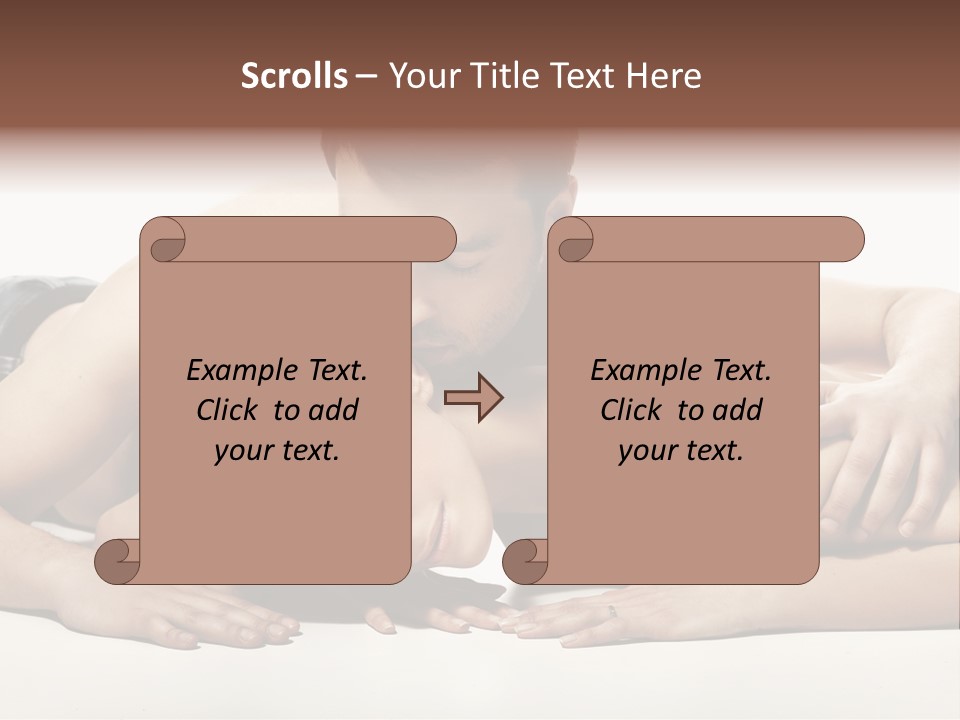 Scrolls – Your Title Text Here

Example Text. Click to add your text.

Example Text. Click to add your text.